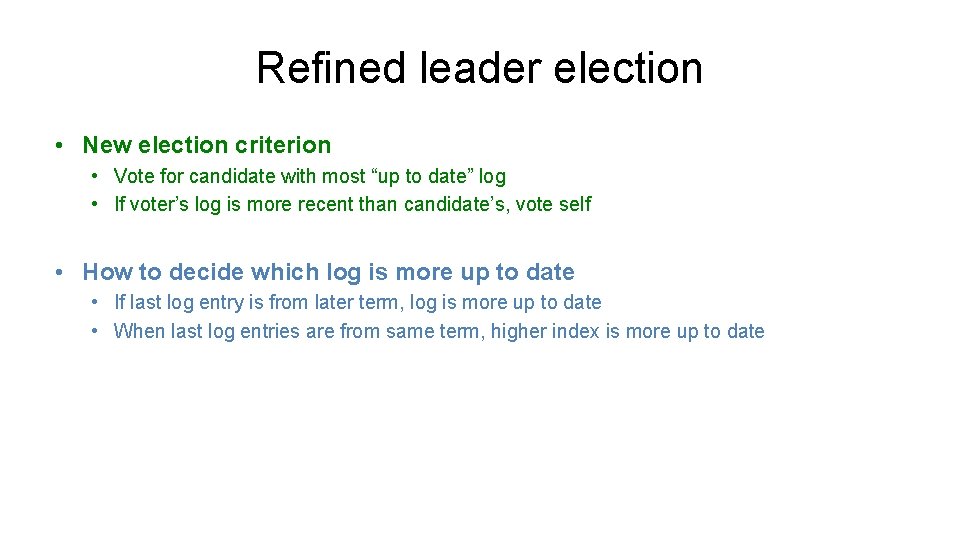 Refined leader election

• New election criterion
  • Vote for candidate with most “up to date” log
  • If voter’s log is more recent than candidate’s, vote self

• How to decide which log is more up to date
  • If last log entry is from later term, log is more up to date
  • When last log entries are from same term, higher index is more up to date